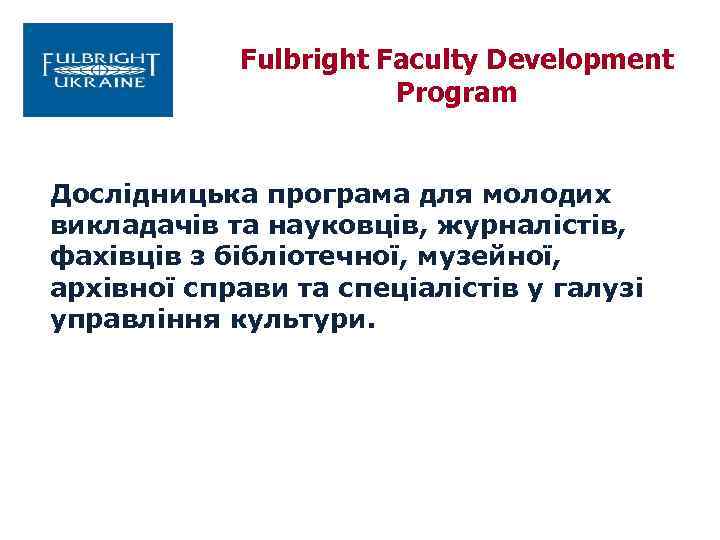 FULBRIGHT
UKRAINE

Fulbright Faculty Development Program

Дослідницька програма для молодих викладачів та науковців, журналістів, фахівців з бібліотечної, музейної, архівної справи та спеціалістів у галузі управління культури.